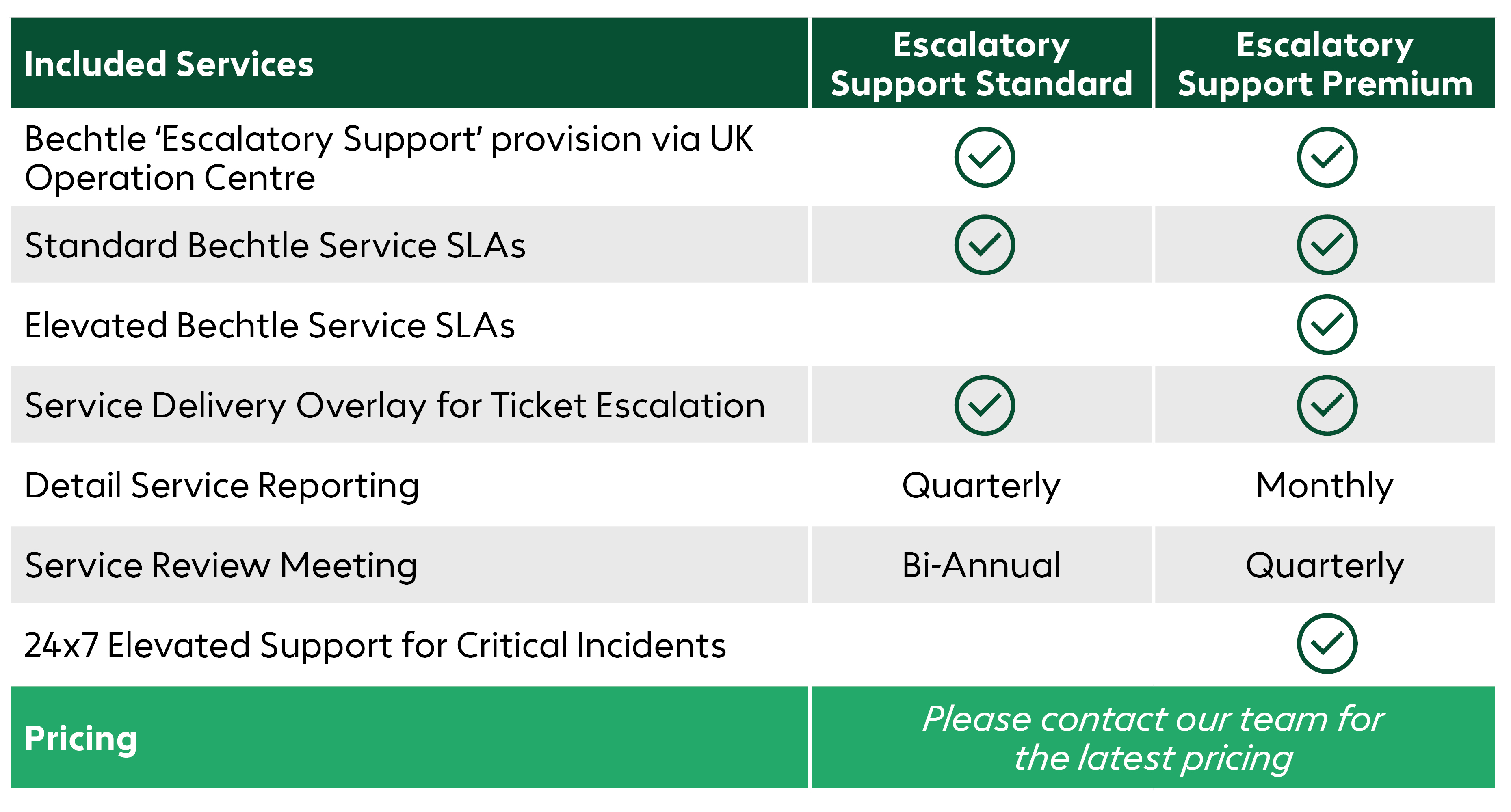 | Included Services | Escalatory Support Standard | Escalatory Support Premium |
|---|---|---|
| Bechtle ‘Escalatory Support’ provision via UK Operation Centre | ✓ | ✓ |
| Standard Bechtle Service SLAs | ✓ | ✓ |
| Elevated Bechtle Service SLAs | | ✓ |
| Service Delivery Overlay for Ticket Escalation | ✓ | ✓ |
| Detail Service Reporting | Quarterly | Monthly |
| Service Review Meeting | Bi-Annual | Quarterly |
| 24x7 Elevated Support for Critical Incidents | | ✓ |
| Pricing | Please contact our team for the latest pricing | |